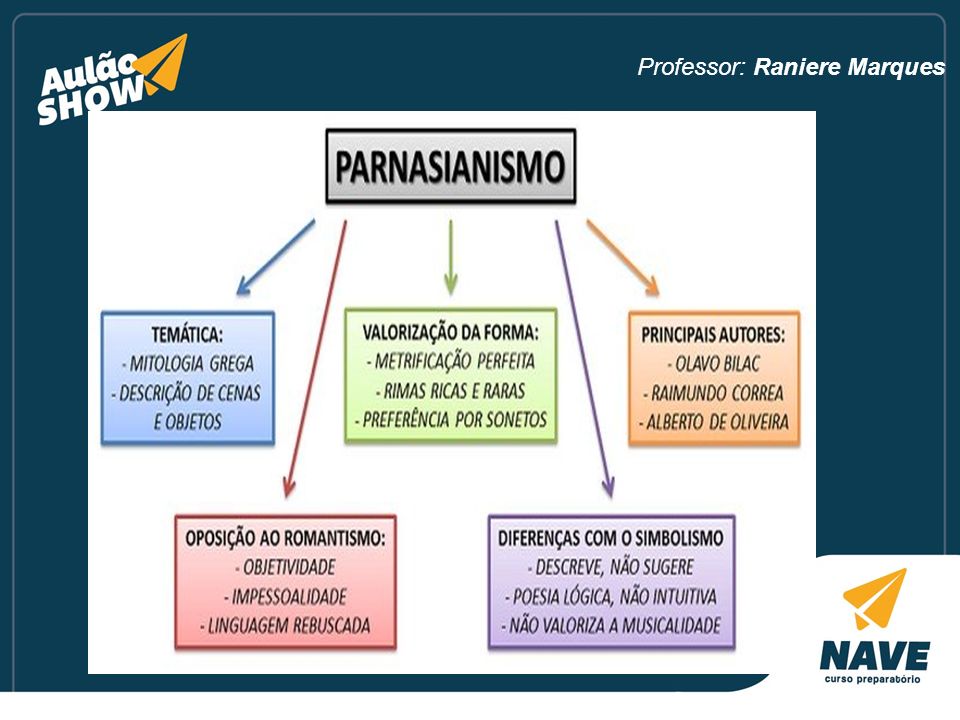 Aulão SHOW

Professor: Raniere Marques

PARNASIANISMO

TEMÁTICA:
- MITOLOGIA GREGA
- DESCRIÇÃO DE CENAS E OBJETOS

VALORIZAÇÃO DA FORMA:
- METRIFICAÇÃO PERFEITA
- RIMAS RICAS E RARAS
- PREFERÊNCIA POR SONETOS

PRINCIPAIS AUTORES:
- OLAVO BILAC
- RAIMUNDO CORREA
- ALBERTO DE OLIVEIRA

OPOSIÇÃO AO ROMANTISMO:
- OBJETIVIDADE
- IMPESSOALIDADE
- LINGUAGEM REBUSCADA

DIFERENÇAS COM O SIMBOLISMO
- DESCREVE, NÃO SUGERE
- POESIA LÓGICA, NÃO INTUITIVA
- NÃO VALORIZA A MUSICALIDADE

NAVE
curso preparatório